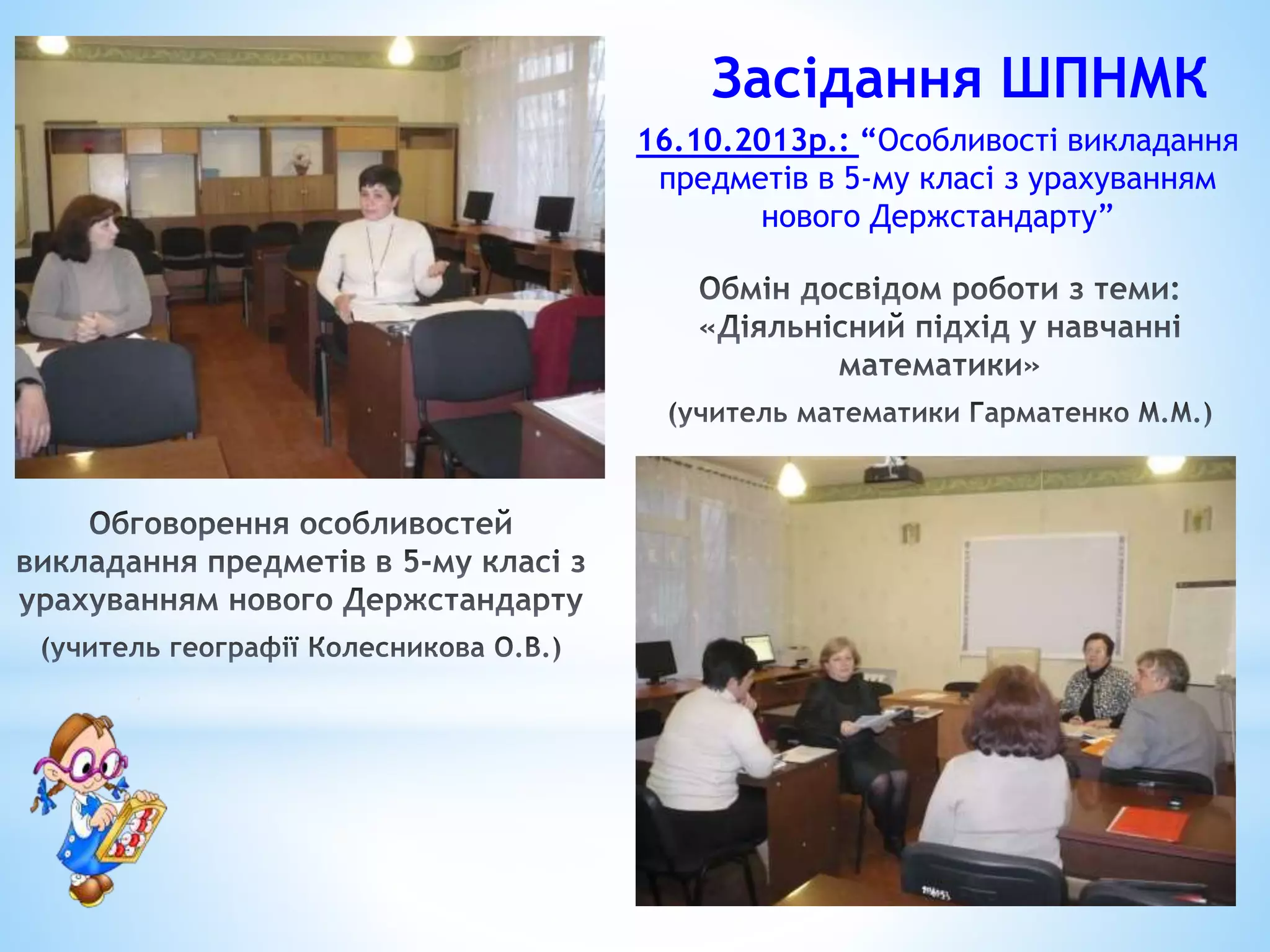 Засідання ШПНМК

16.10.2013р.: “Особливості викладання предметів в 5-му класі з урахуванням нового Держстандарту”

Обмін досвідом роботи з теми: «Діяльнісний підхід у навчанні математики»

(учитель математики Гарматенко М.М.)

Обговорення особливостей викладання предметів в 5-му класі з урахуванням нового Держстандарту

(учитель географії Колесникова О.В.)